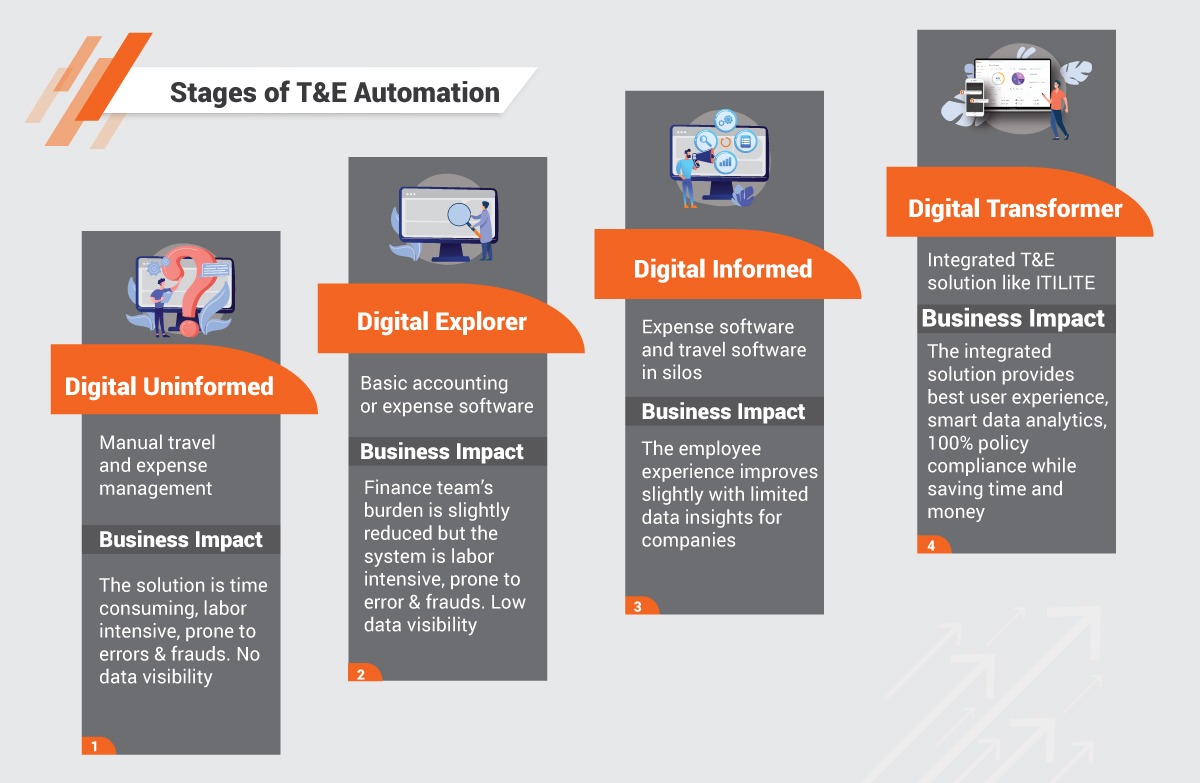 Stages of T&E Automation

Digital Uninformed

Manual travel and expense management

Business Impact

The solution is time consuming, labor intensive, prone to errors & frauds. No data visibility

1

Digital Explorer

Basic accounting or expense software

Business Impact

Finance team's burden is slightly reduced but the system is labor intensive, prone to error & frauds. Low data visibility

2

Digital Informed

Expense software and travel software in silos

Business Impact

The employee experience improves slightly with limited data insights for companies

3

Digital Transformer

Integrated T&E solution like ITILITE

Business Impact

The integrated solution provides best user experience, smart data analytics, 100% policy compliance while saving time and money

4